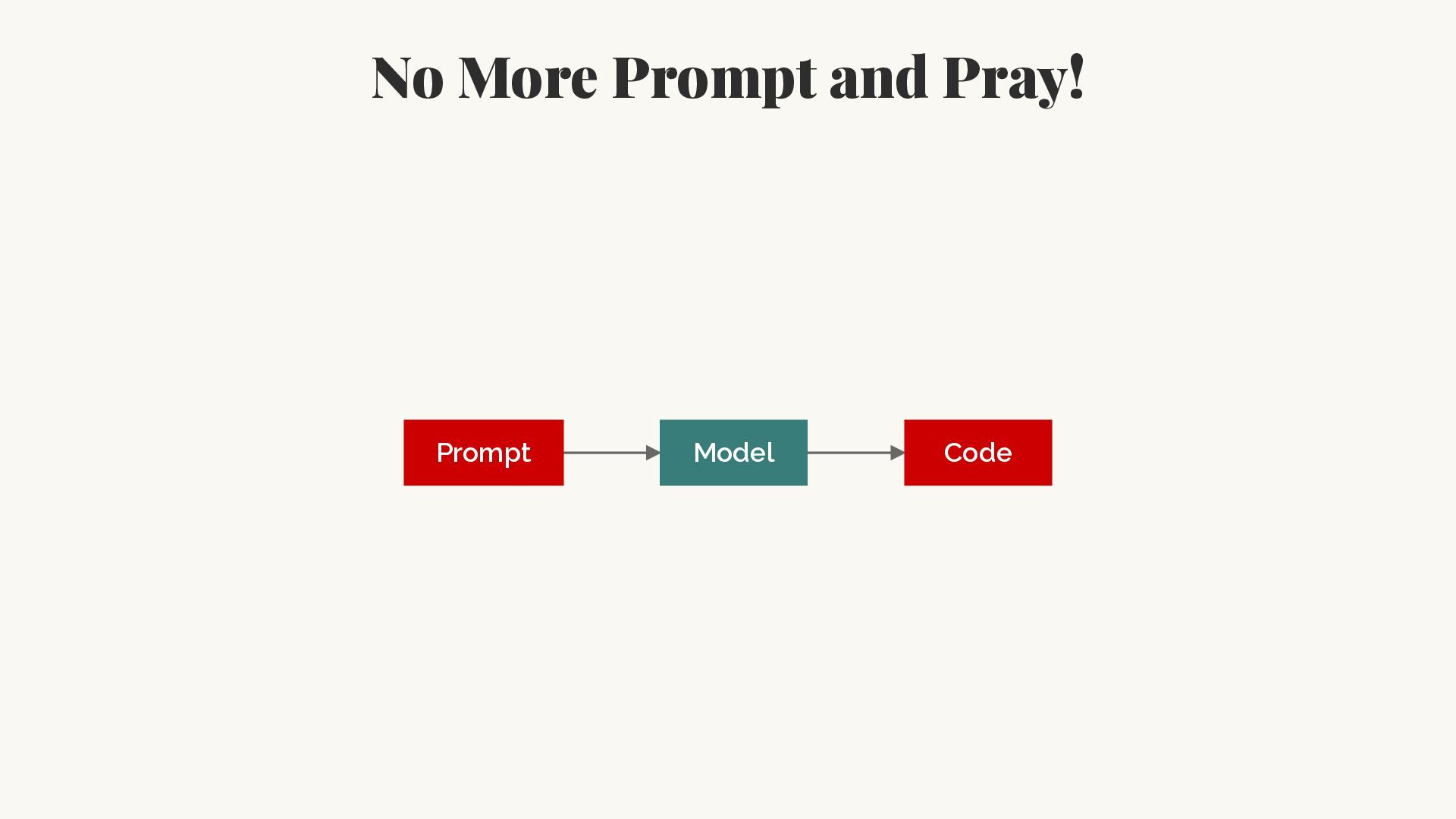 No More Prompt and Pray!

Prompt

Model

Code